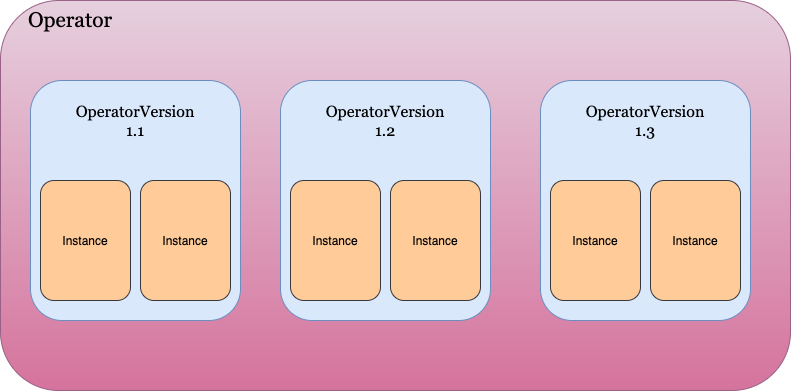 Operator

OperatorVersion
1.1

Instance

Instance

OperatorVersion
1.2

Instance

Instance

OperatorVersion
1.3

Instance

Instance